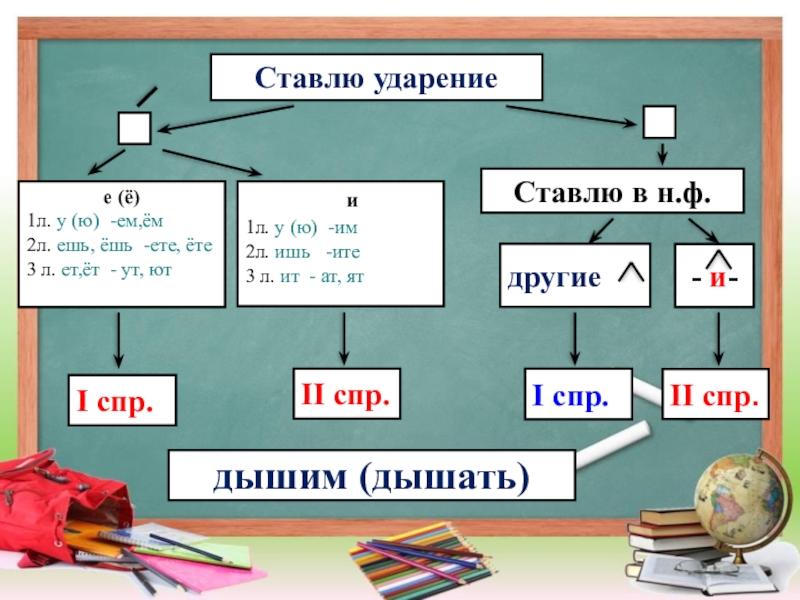 Ставлю ударение

е (ё)
1л. у (ю) -ем,ём
2л. ешь, ёшь -ете, ёте
3 л. ет,ёт - ут, ют

и
1л. у (ю) -им
2л. ишь -ите
3 л. ит - ат, ят

Ставлю в н.ф.

другие

- и -

I спр.

II спр.

I спр.

II спр.

дышим (дышать)